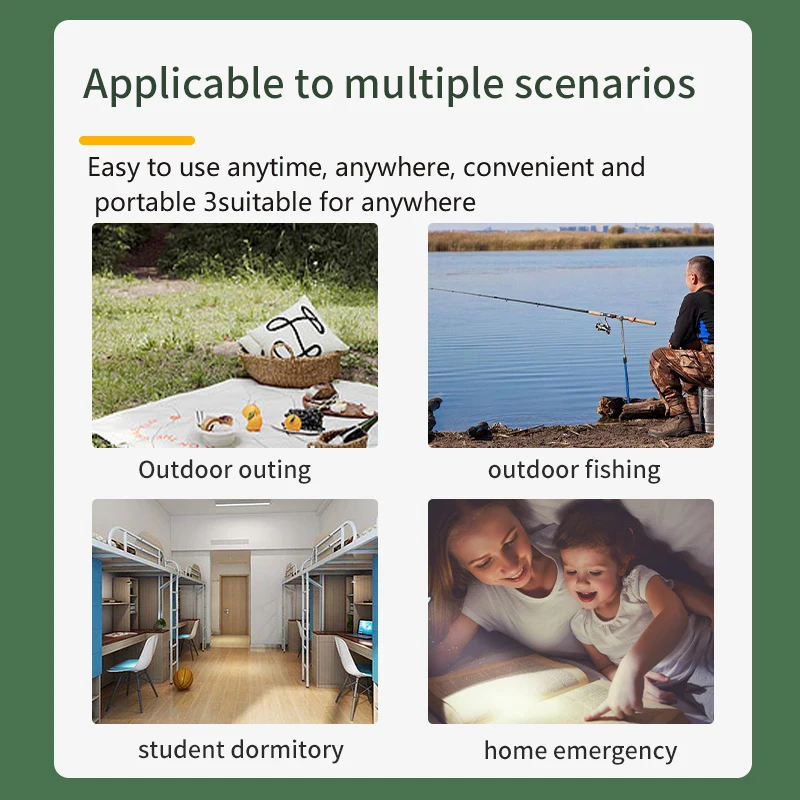 Applicable to multiple scenarios

Easy to use anytime, anywhere, convenient and portable 3suitable for anywhere

Outdoor outing

outdoor fishing

student dormitory

home emergency